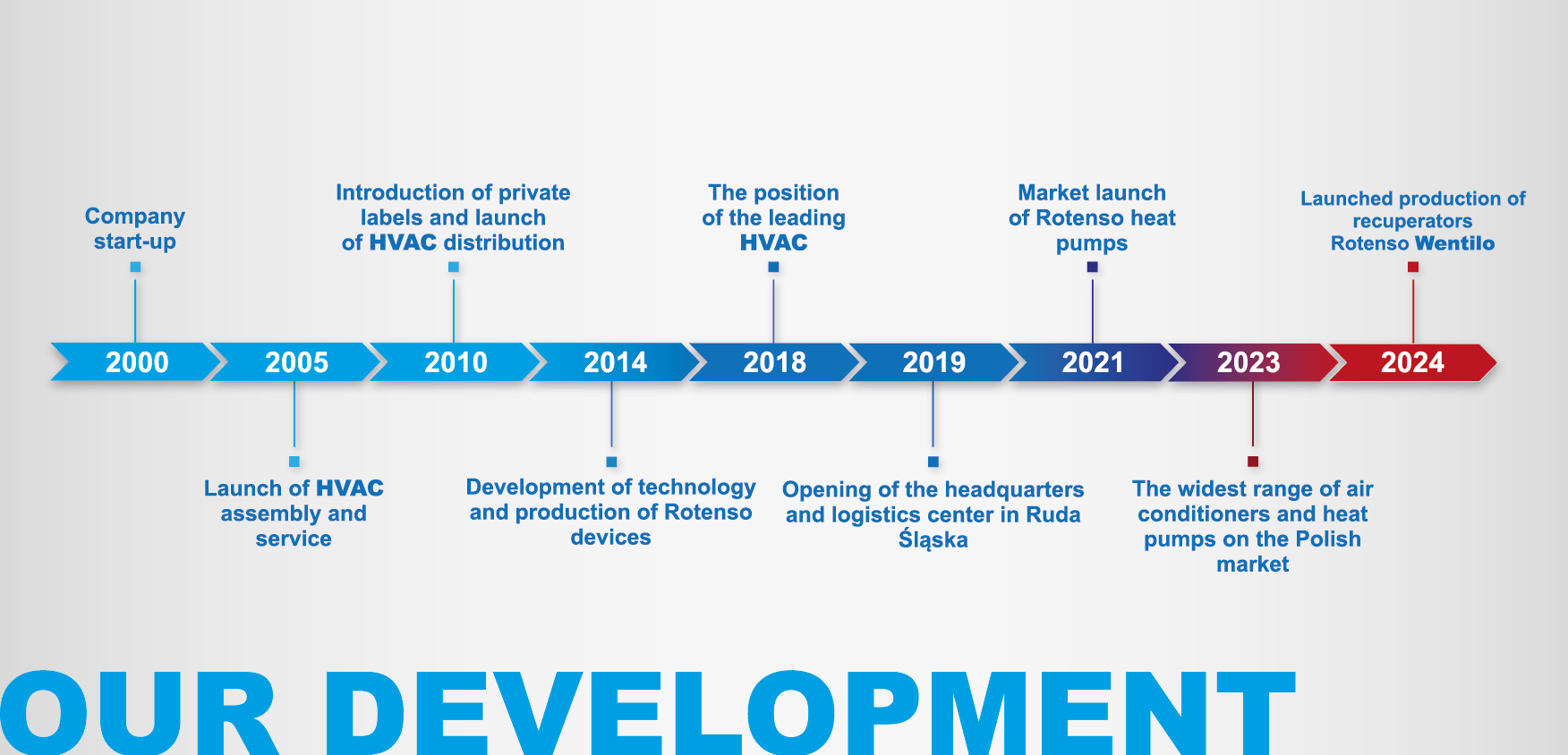 Company start-up

Introduction of private labels and launch of HVAC distribution

The position of the leading HVAC

Market launch of Rotenso heat pumps

Launched production of recuperators Rotenso Wentilo

2000 2005 2010 2014 2018 2019 2021 2023 2024

Launch of HVAC assembly and service

Development of technology and production of Rotenso devices

Opening of the headquarters and logistics center in Ruda Śląska

The widest range of air conditioners and heat pumps on the Polish market

OUR DEVELOPMENT